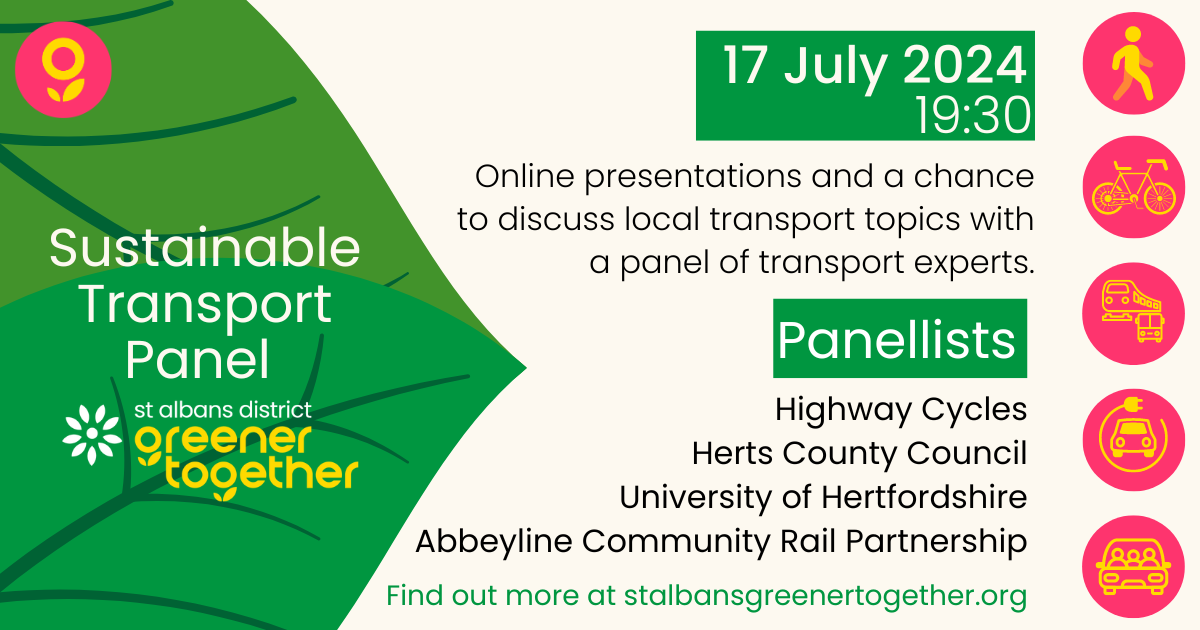 Sustainable Transport Panel

st albans district
greener together

17 July 2024
19:30

Online presentations and a chance to discuss local transport topics with a panel of transport experts.

Panellists

Highway Cycles
Herts County Council
University of Hertfordshire
Abbeyline Community Rail Partnership

Find out more at stalbansgreenertogether.org